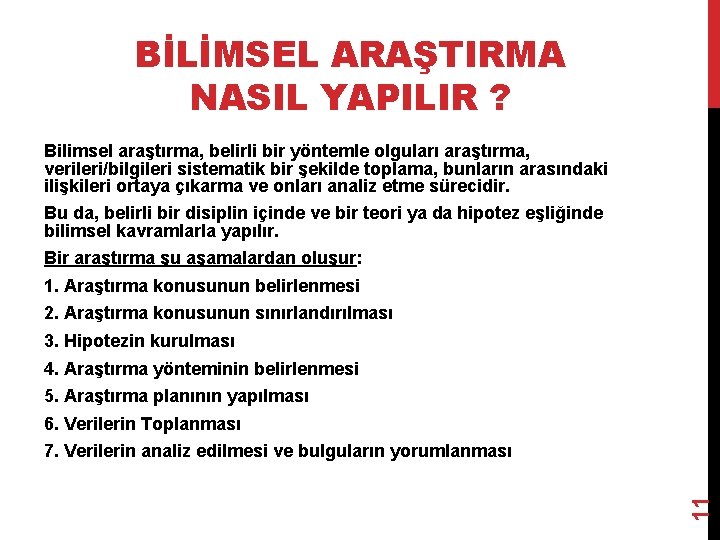 BİLİMSEL ARAŞTIRMA NASIL YAPILIR ?

Bilimsel araştırma, belirli bir yöntemle olguları araştırma, verileri/bilgileri sistematik bir şekilde toplama, bunların arasındaki ilişkileri ortaya çıkarma ve onları analiz etme sürecidir.

Bu da, belirli bir disiplin içinde ve bir teori ya da hipotez eşliğinde bilimsel kavramlarla yapılır.

Bir araştırma şu aşamalardan oluşur:

1. Araştırma konusunun belirlenmesi

2. Araştırma konusunun sınırlandırılması

3. Hipotezin kurulması

4. Araştırma yönteminin belirlenmesi

5. Araştırma planının yapılması

6. Verilerin Toplanması

7. Verilerin analiz edilmesi ve bulguların yorumlanması

11